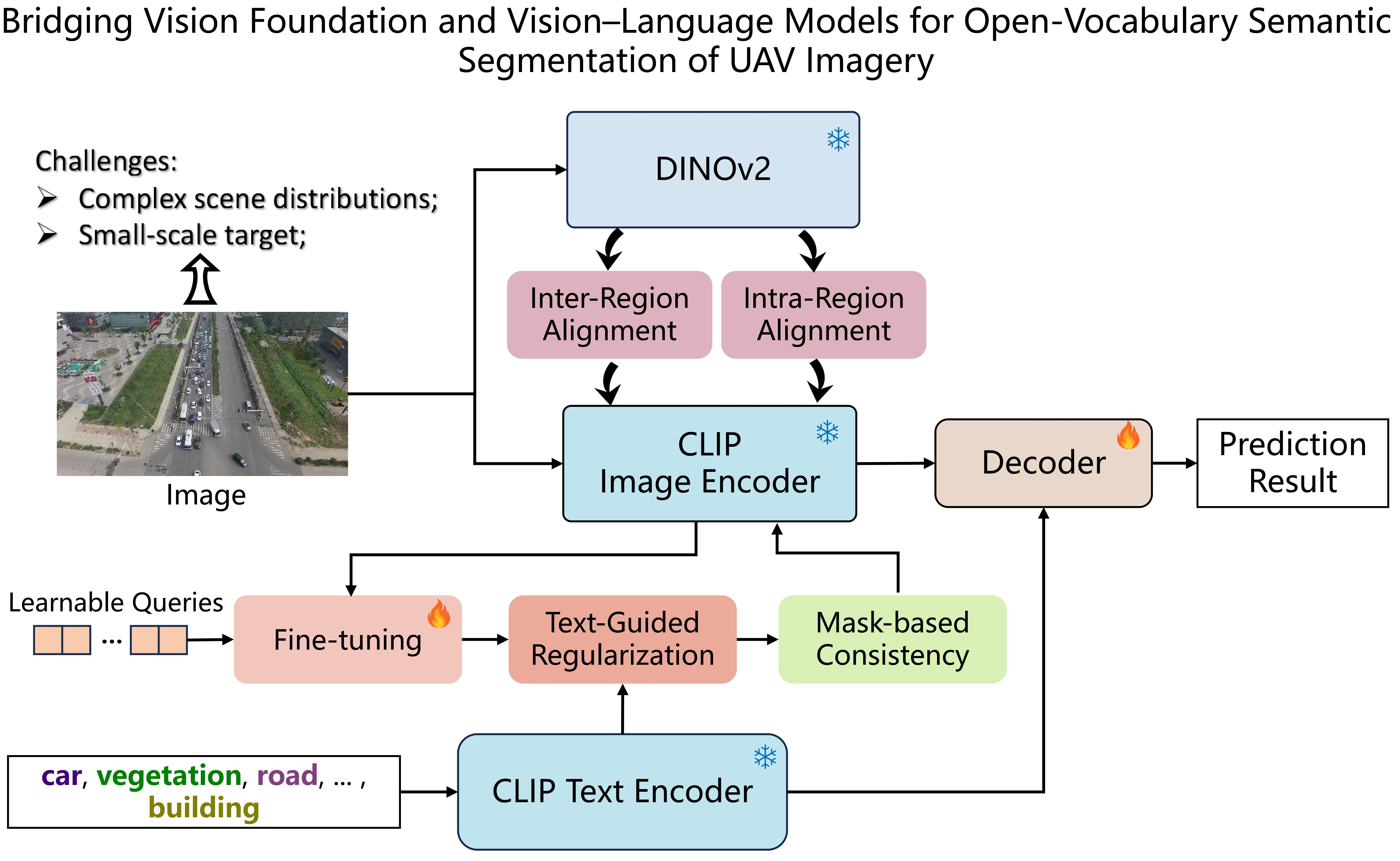 Bridging Vision Foundation and Vision–Language Models for Open-Vocabulary Semantic Segmentation of UAV Imagery

Challenges:
➢ Complex scene distributions;
➢ Small-scale target;

Image

DINOv2

Inter-Region Alignment

Intra-Region Alignment

CLIP Image Encoder

Decoder

Prediction Result

Learnable Queries

...

Fine-tuning

Text-Guided Regularization

Mask-based Consistency

car, vegetation, road, ... , building

CLIP Text Encoder